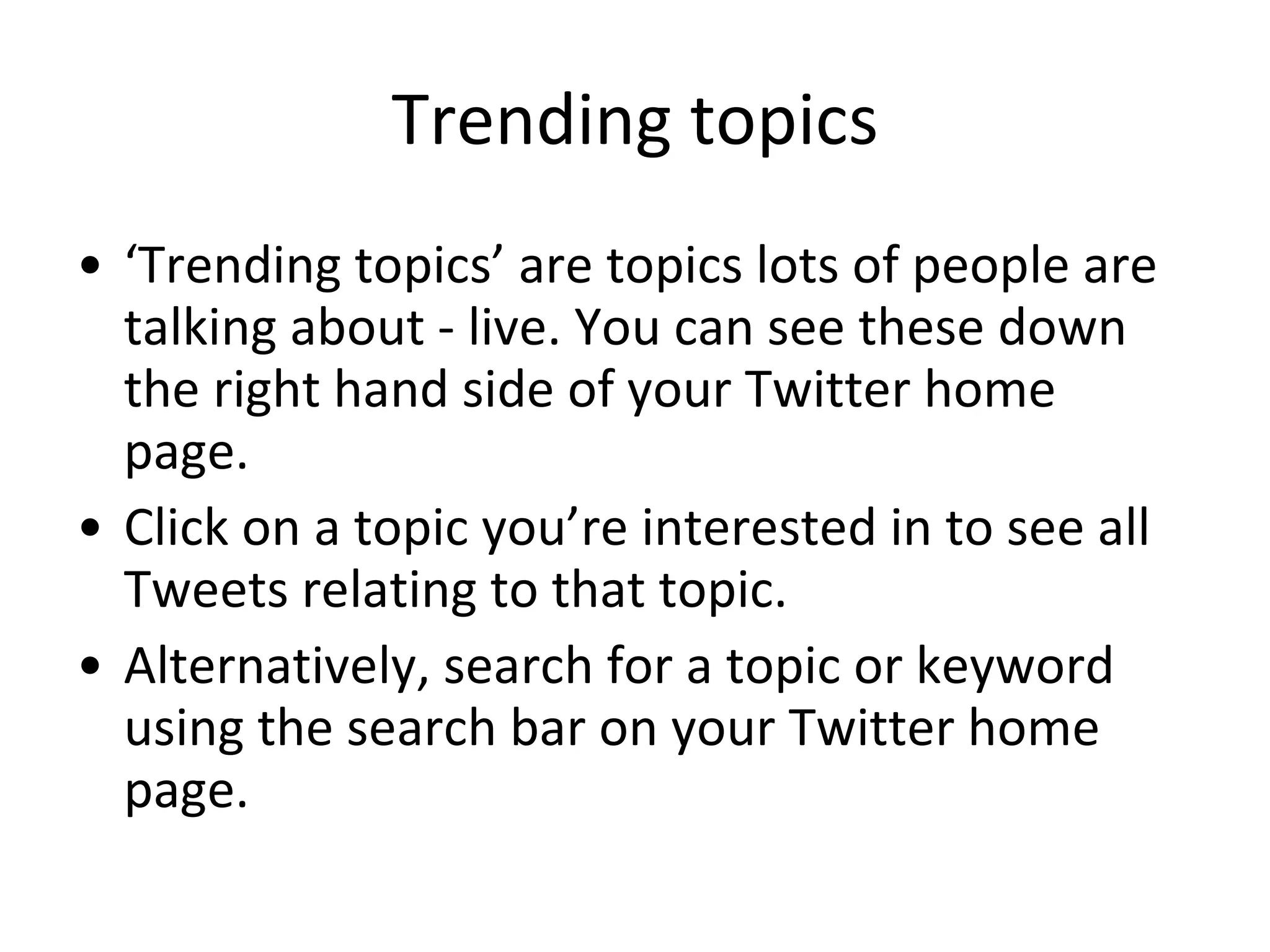 Trending topics

• ‘Trending topics’ are topics lots of people are talking about - live. You can see these down the right hand side of your Twitter home page.

• Click on a topic you’re interested in to see all Tweets relating to that topic.

• Alternatively, search for a topic or keyword using the search bar on your Twitter home page.